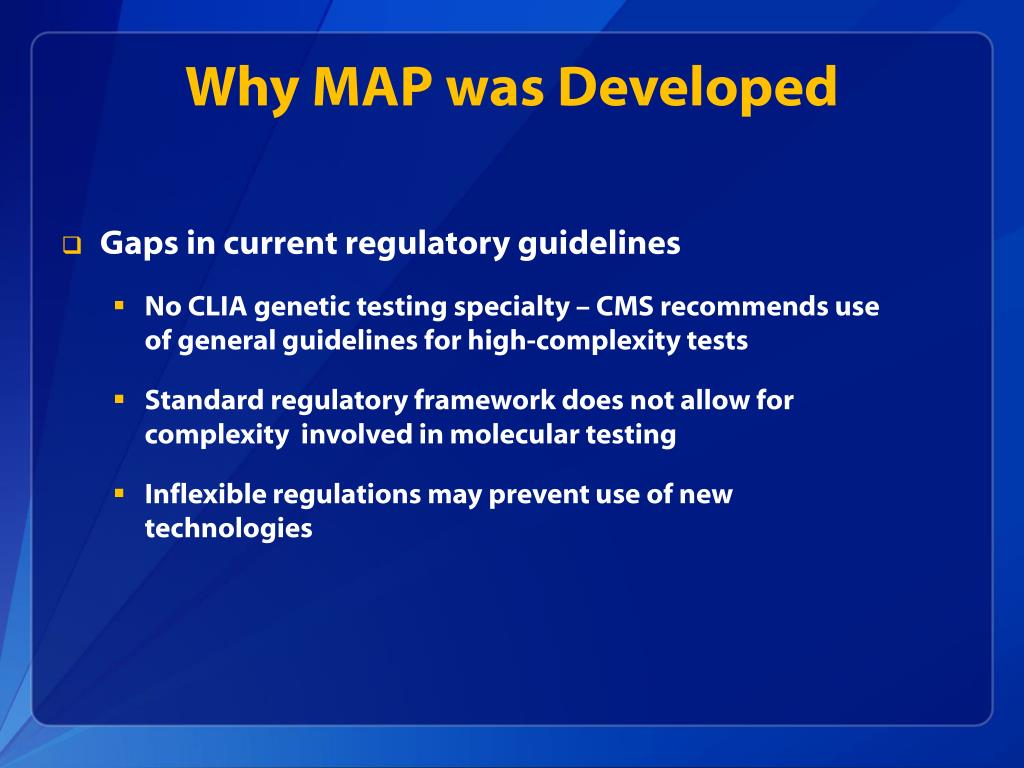 Why MAP was Developed

Gaps in current regulatory guidelines

No CLIA genetic testing specialty – CMS recommends use of general guidelines for high-complexity tests

Standard regulatory framework does not allow for complexity  involved in molecular testing

Inflexible regulations may prevent use of new technologies